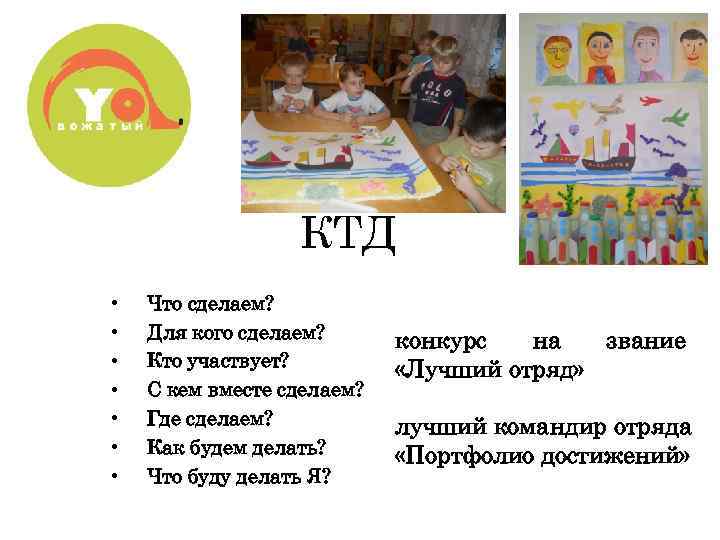 YO
вожатый

POLO

КТД

• Что сделаем?
• Для кого сделаем?
• Кто участвует?
• С кем вместе сделаем?
• Где сделаем?
• Как будем делать?
• Что буду делать Я?

конкурс на звание «Лучший отряд»

лучший командир отряда «Портфолио достижений»